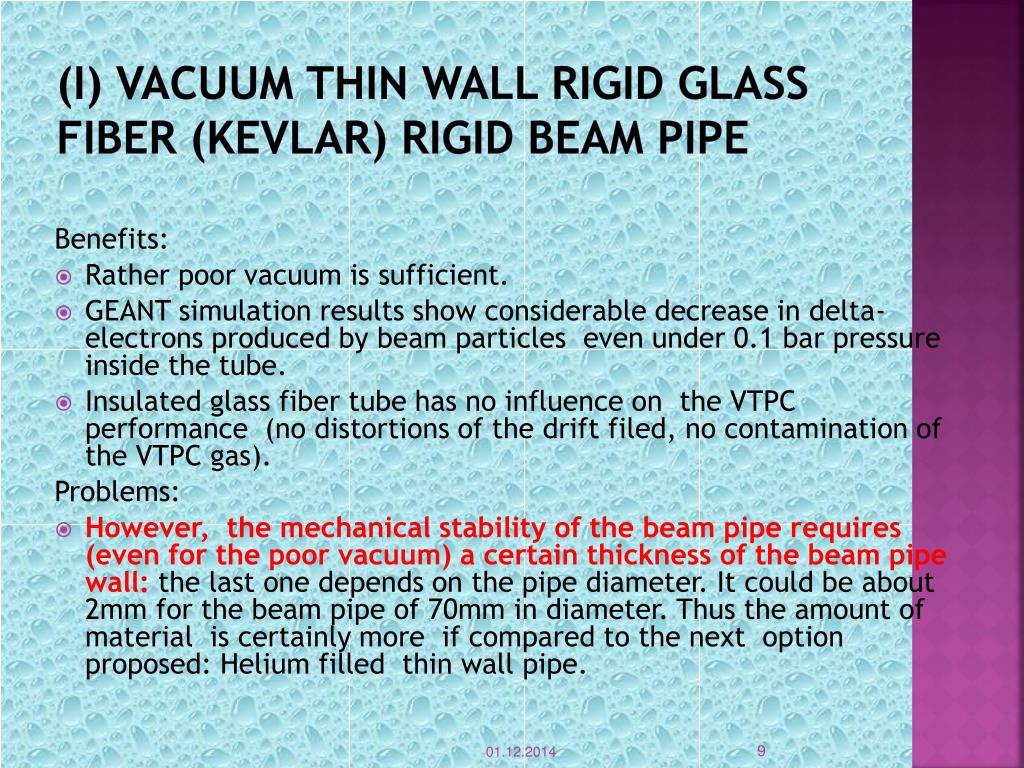 (I) VACUUM THIN WALL RIGID GLASS FIBER (KEVLAR) RIGID BEAM PIPE

Benefits:

Rather poor vacuum is sufficient.

GEANT simulation results show considerable decrease in delta-electrons produced by beam particles even under 0.1 bar pressure inside the tube.

Insulated glass fiber tube has no influence on the VTPC performance (no distortions of the drift filed, no contamination of the VTPC gas).

Problems:

However, the mechanical stability of the beam pipe requires (even for the poor vacuum) a certain thickness of the beam pipe wall: the last one depends on the pipe diameter. It could be about 2mm for the beam pipe of 70mm in diameter. Thus the amount of material is certainly more if compared to the next option proposed: Helium filled thin wall pipe.

01.12.2014

9